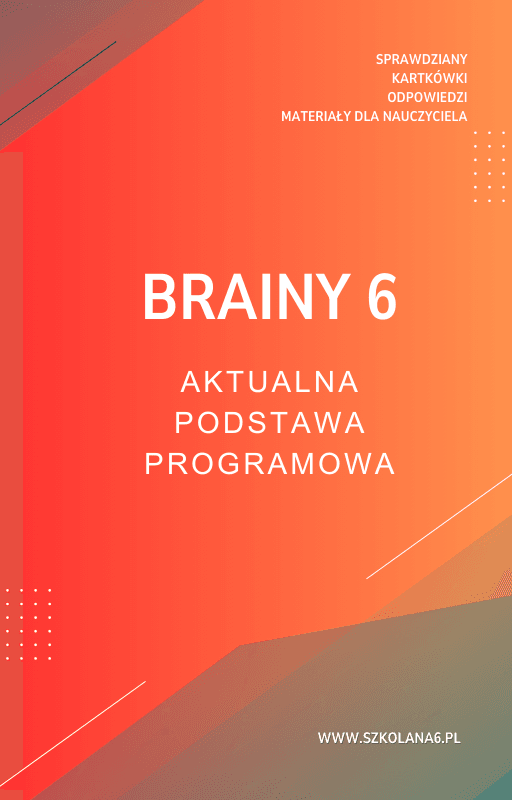 SPRAWDZIANY
KARTKÓWKI
ODPOWIEDZI
MATERIAŁY DLA NAUCZYCIELA

BRAINY 6

AKTUALNA
PODSTAWA
PROGRAMOWA

WWW.SZKOLANA6.PL